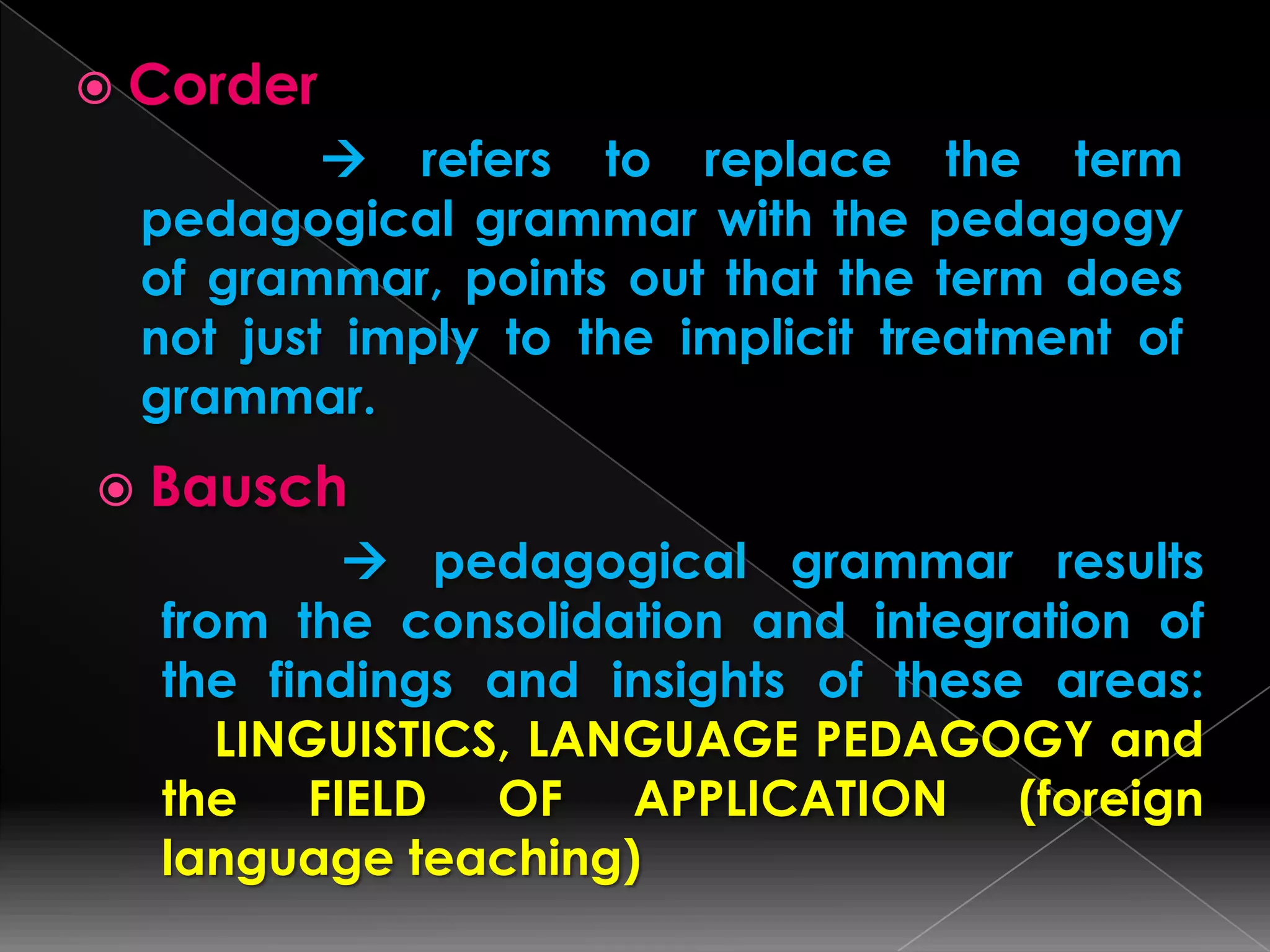 Corder

→ refers to replace the term pedagogical grammar with the pedagogy of grammar, points out that the term does not just imply to the implicit treatment of grammar.

Bausch

→ pedagogical grammar results from the consolidation and integration of the findings and insights of these areas: LINGUISTICS, LANGUAGE PEDAGOGY and the FIELD OF APPLICATION (foreign language teaching)